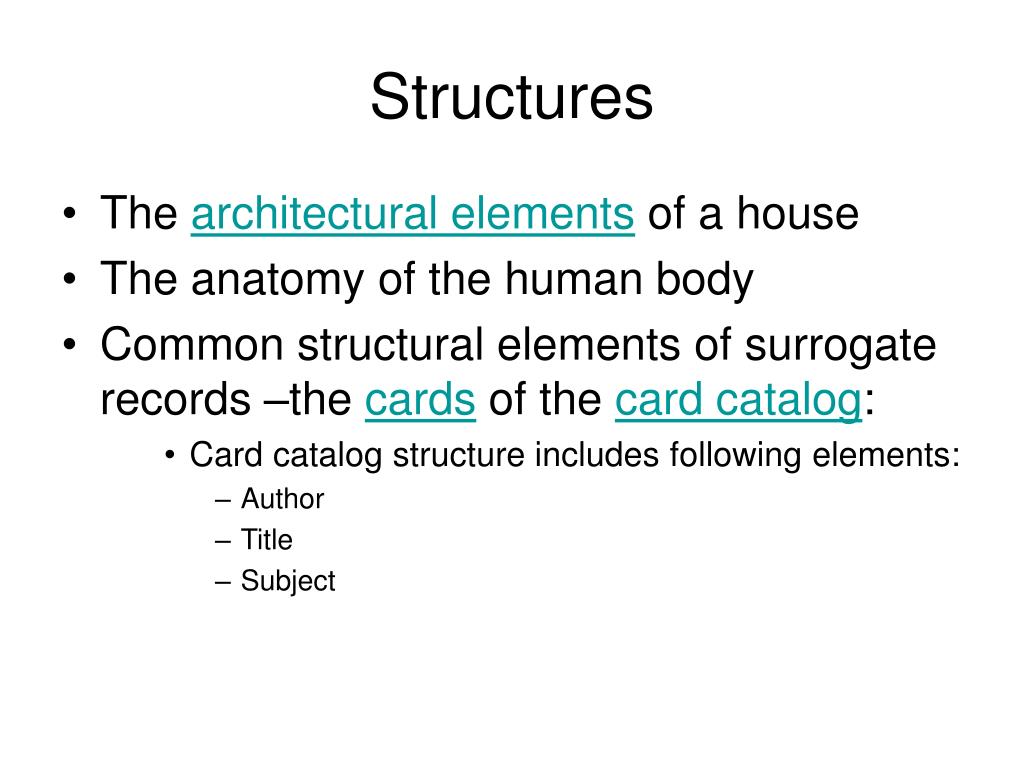 Structures

• The architectural elements of a house
• The anatomy of the human body
• Common structural elements of surrogate records –the cards of the card catalog:
  • Card catalog structure includes following elements:
    – Author
    – Title
    – Subject